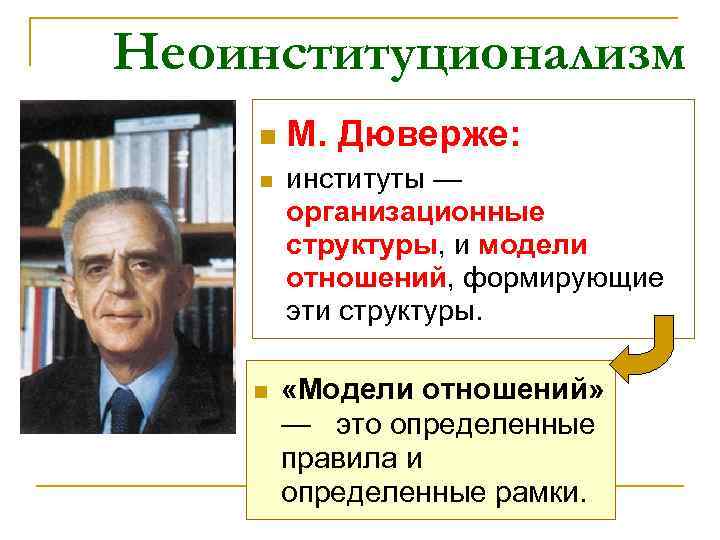 Неоинституционализм

М. Дюверже:

институты — организационные структуры, и модели отношений, формирующие эти структуры.

«Модели отношений» — это определенные правила и определенные рамки.